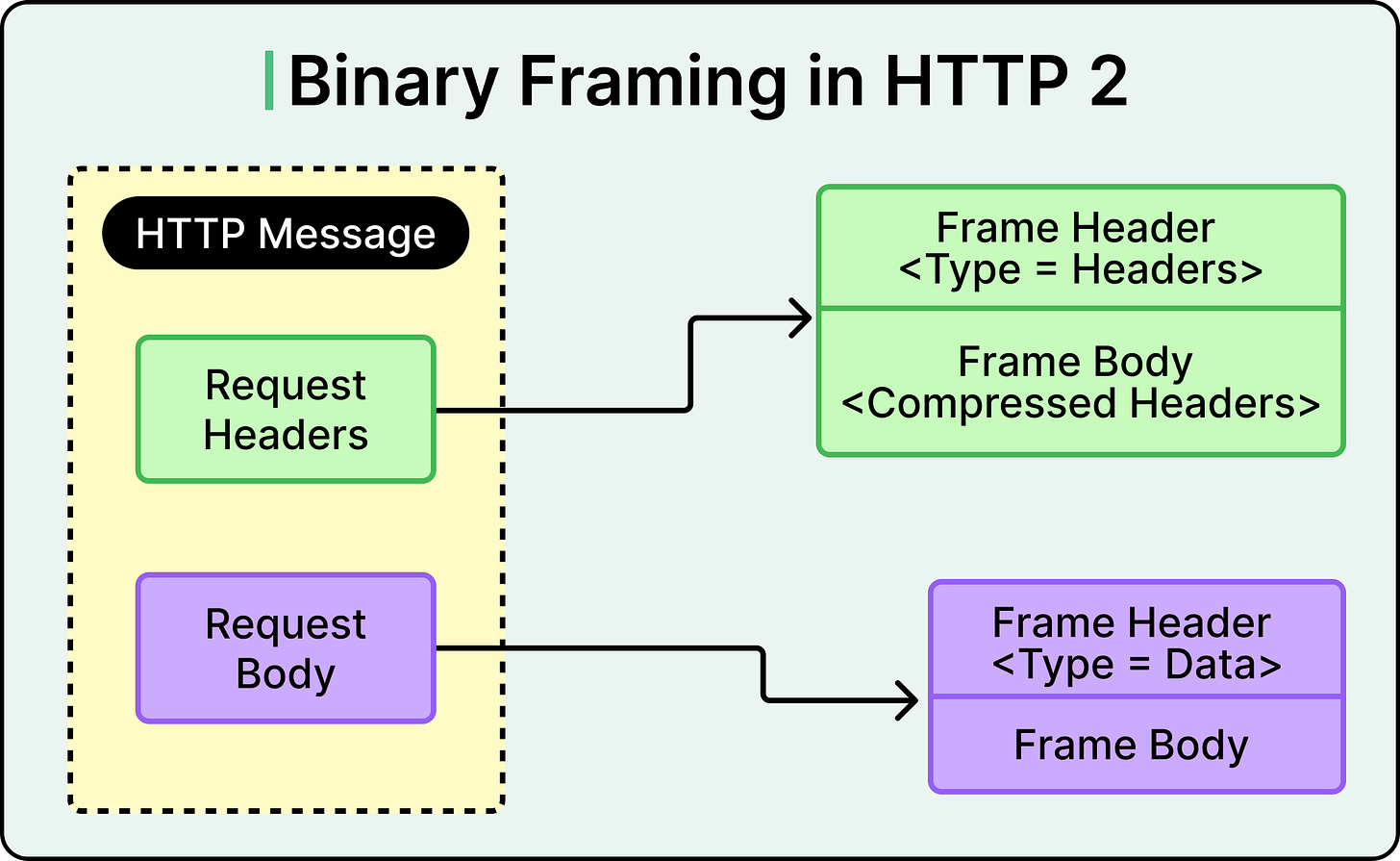 Binary Framing in HTTP 2

HTTP Message

Request Headers

Request Body

Frame Header
<Type = Headers>

Frame Body
<Compressed Headers>

Frame Header
<Type = Data>

Frame Body